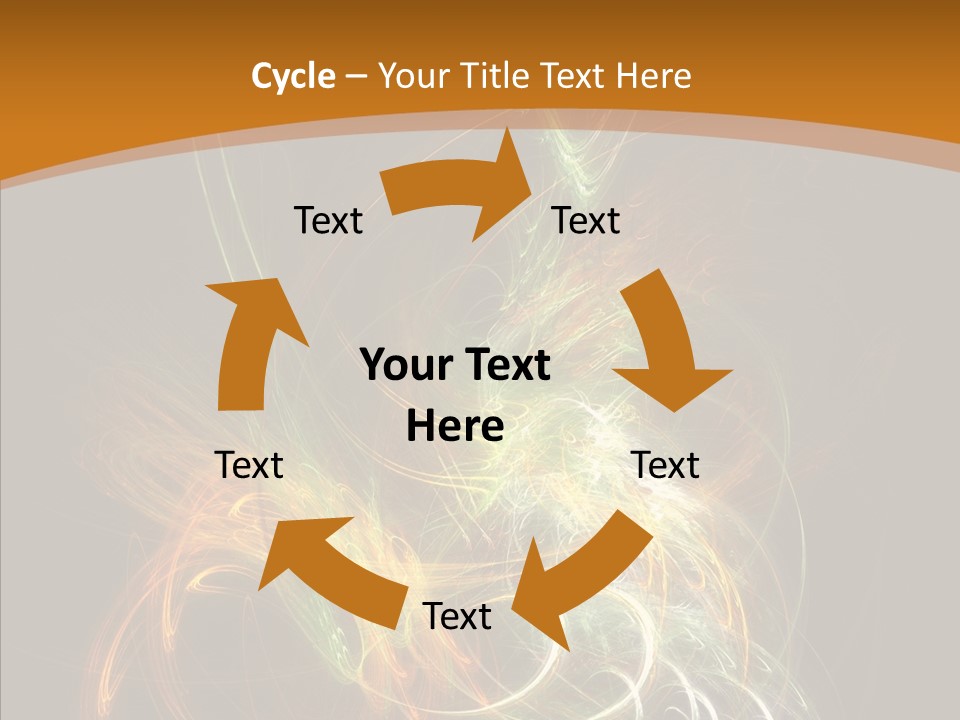 Cycle – Your Title Text Here

Text

Text

Your Text Here

Text

Text

Text